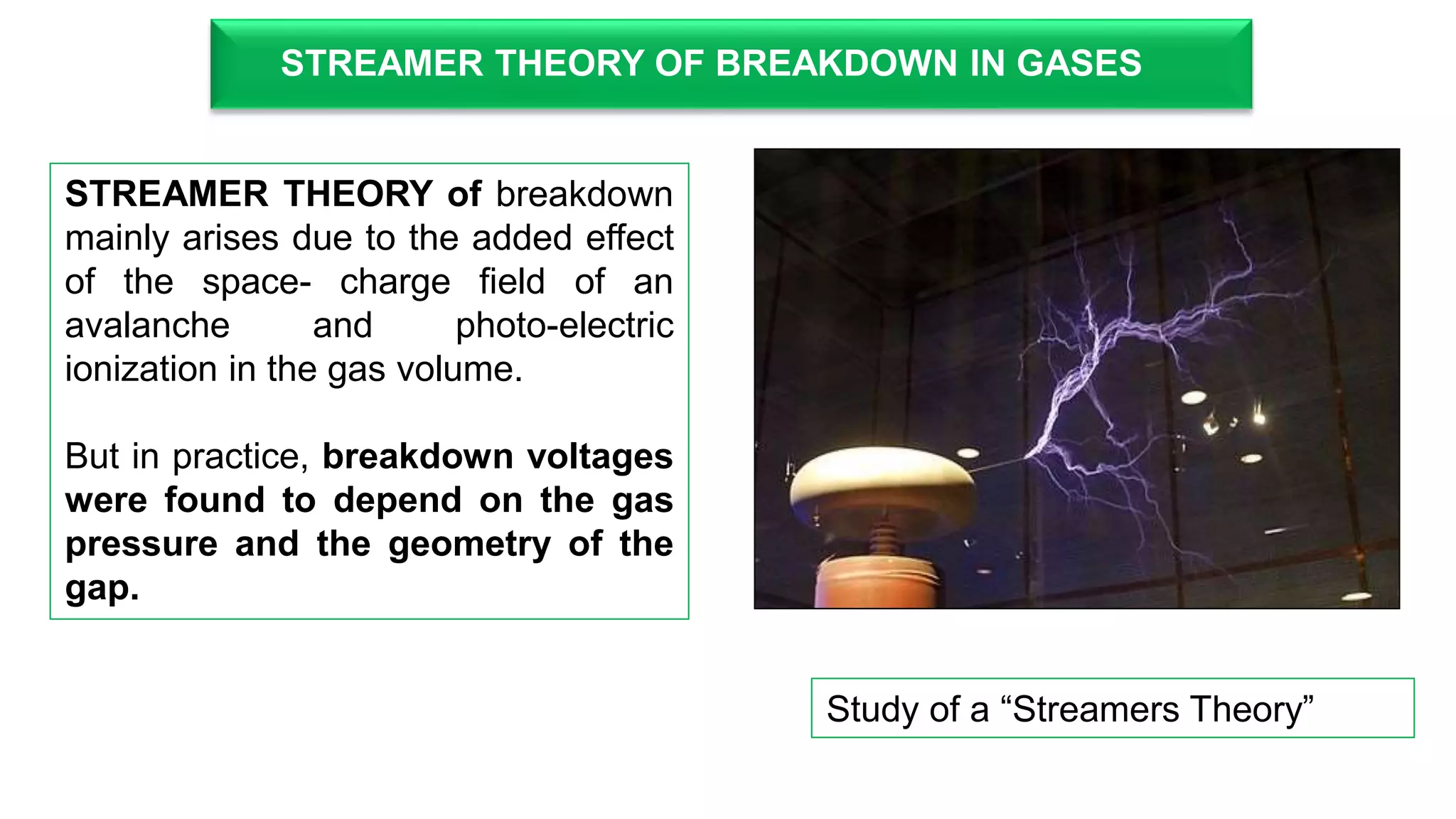 STREAMER THEORY OF BREAKDOWN IN GASES

STREAMER THEORY of breakdown mainly arises due to the added effect of the space- charge field of an avalanche and photo-electric ionization in the gas volume.

But in practice, breakdown voltages were found to depend on the gas pressure and the geometry of the gap.

Study of a “Streamers Theory”